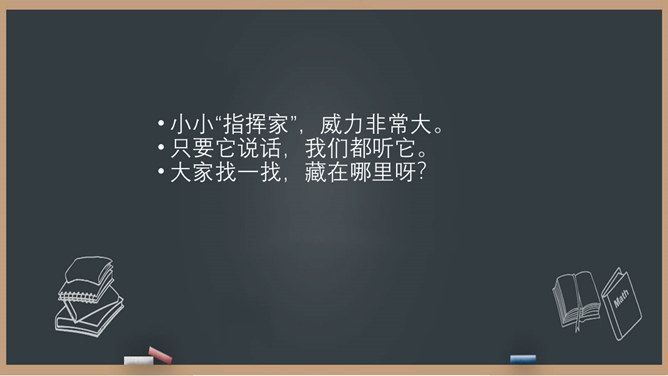 • 小小“指挥家”，威力非常大。
• 只要它说话，我们都听它。
• 大家找一找，藏在哪里呀？

Math